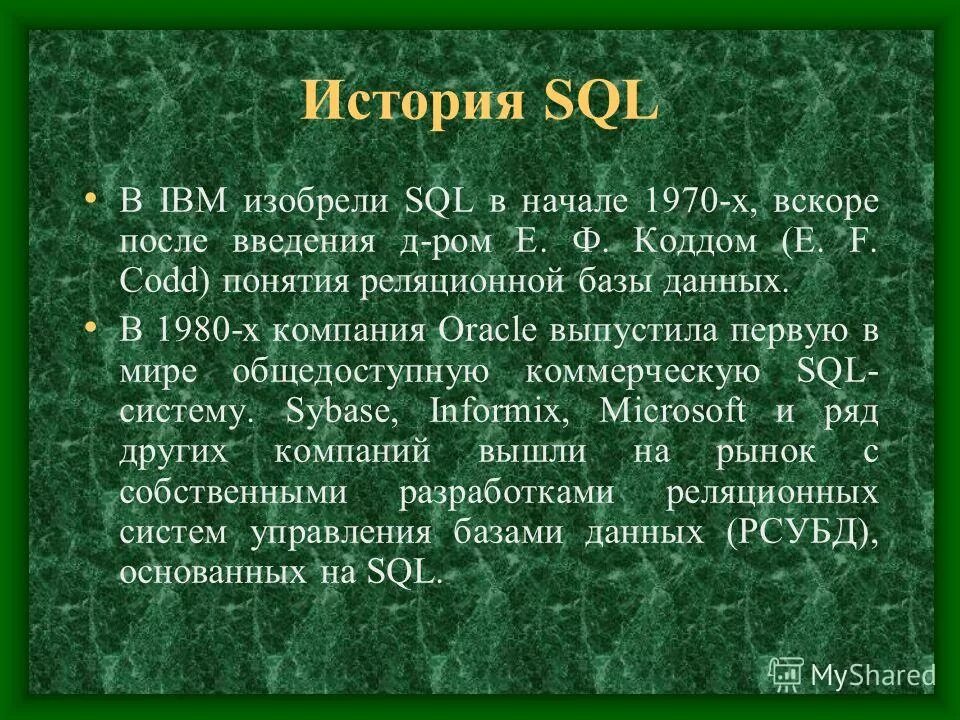 История SQL

• В IBM изобрели SQL в начале 1970-х, вскоре после введения д-ром Е. Ф. Коддом (E. F. Codd) понятия реляционной базы данных.

• В 1980-х компания Oracle выпустила первую в мире общедоступную коммерческую SQL-систему. Sybase, Informix, Microsoft и ряд других компаний вышли на рынок с собственными разработками реляционных систем управления базами данных (РСУБД), основанных на SQL.

MyShared